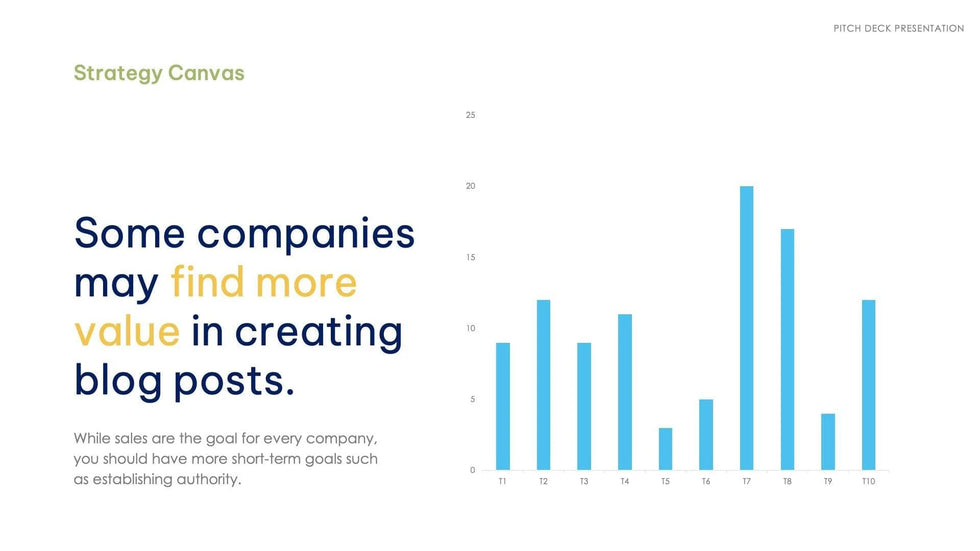 PITCH DECK PRESENTATION

Strategy Canvas

Some companies may find more value in creating blog posts.

While sales are the goal for every company, you should have more short-term goals such as establishing authority.

25
20
15
10
5
0

T1 T2 T3 T4 T5 T6 T7 T8 T9 T10